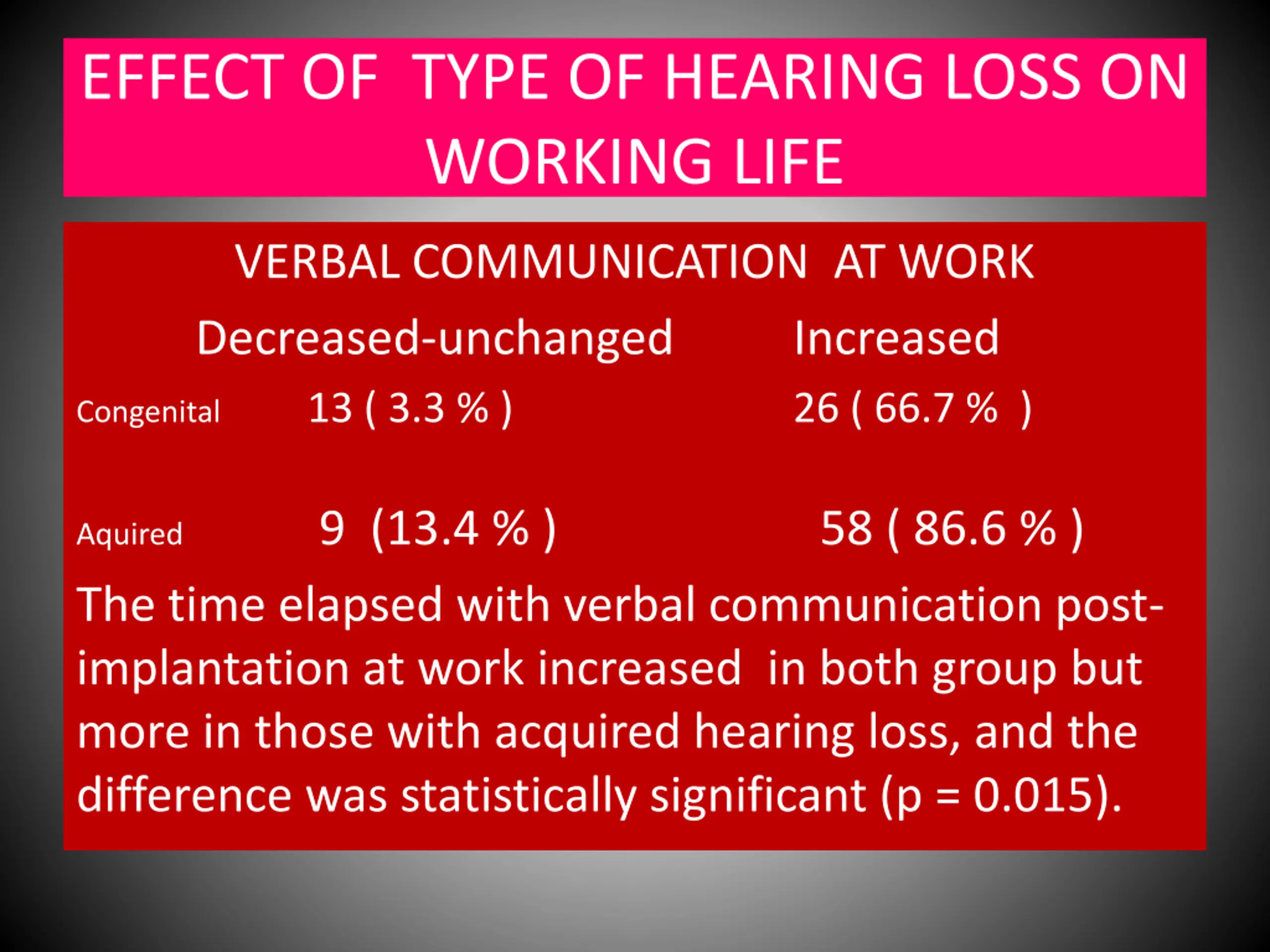 EFFECT OF TYPE OF HEARING LOSS ON WORKING LIFE

VERBAL COMMUNICATION AT WORK

| | Decreased-unchanged | Increased |
|---|---|---|
| Congenital | 13 ( 3.3 % ) | 26 ( 66.7 % ) |
| Aquired | 9 (13.4 % ) | 58 ( 86.6 % ) |

The time elapsed with verbal communication post-implantation at work increased in both group but more in those with acquired hearing loss, and the difference was statistically significant (p = 0.015).